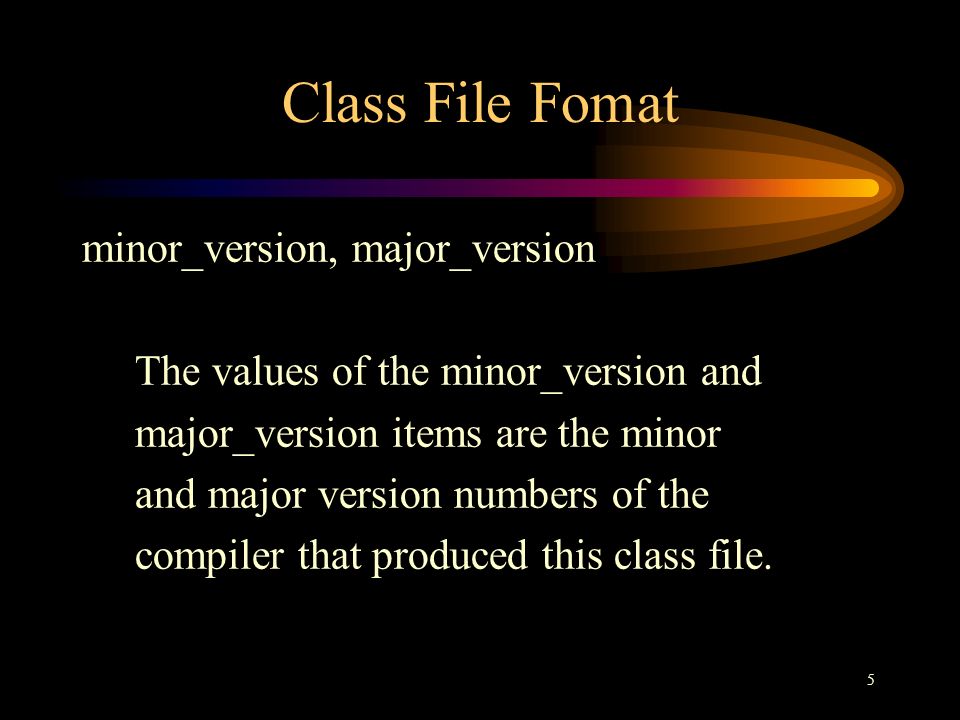 Class File Fomat

minor_version, major_version

The values of the minor_version and major_version items are the minor and major version numbers of the compiler that produced this class file.

5